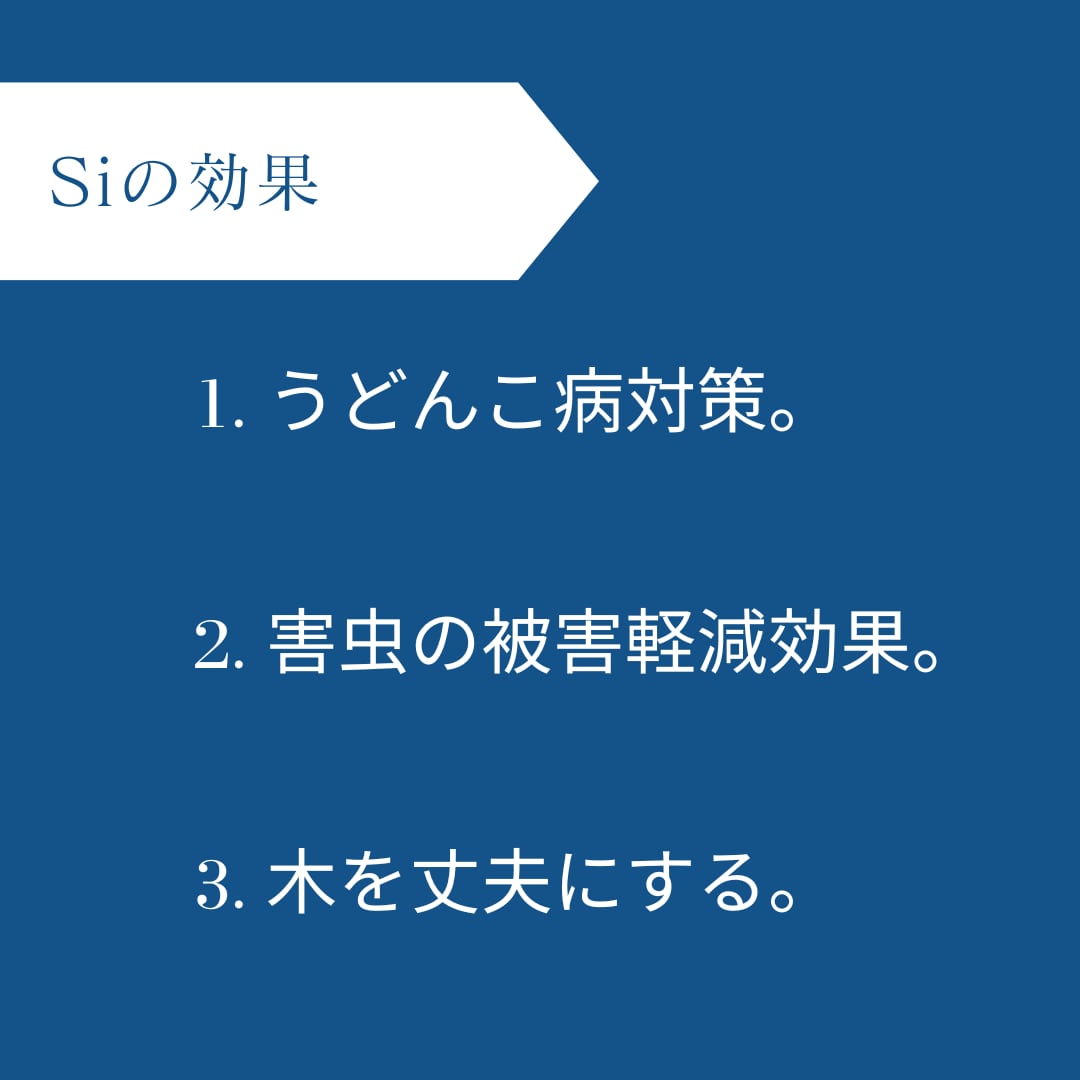 Siの効果

1. うどんこ病対策。

2. 害虫の被害軽減効果。

3. 木を丈夫にする。